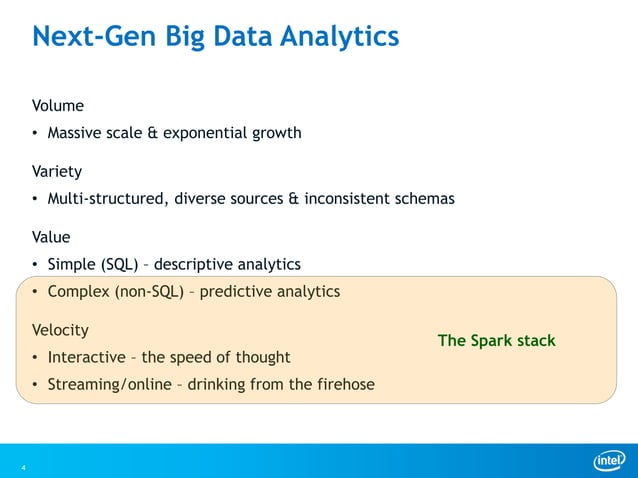 Next-Gen Big Data Analytics

Volume

• Massive scale & exponential growth

Variety

• Multi-structured, diverse sources & inconsistent schemas

Value

• Simple (SQL) – descriptive analytics

• Complex (non-SQL) – predictive analytics

Velocity

• Interactive – the speed of thought

• Streaming/online – drinking from the firehose

The Spark stack

4

intel